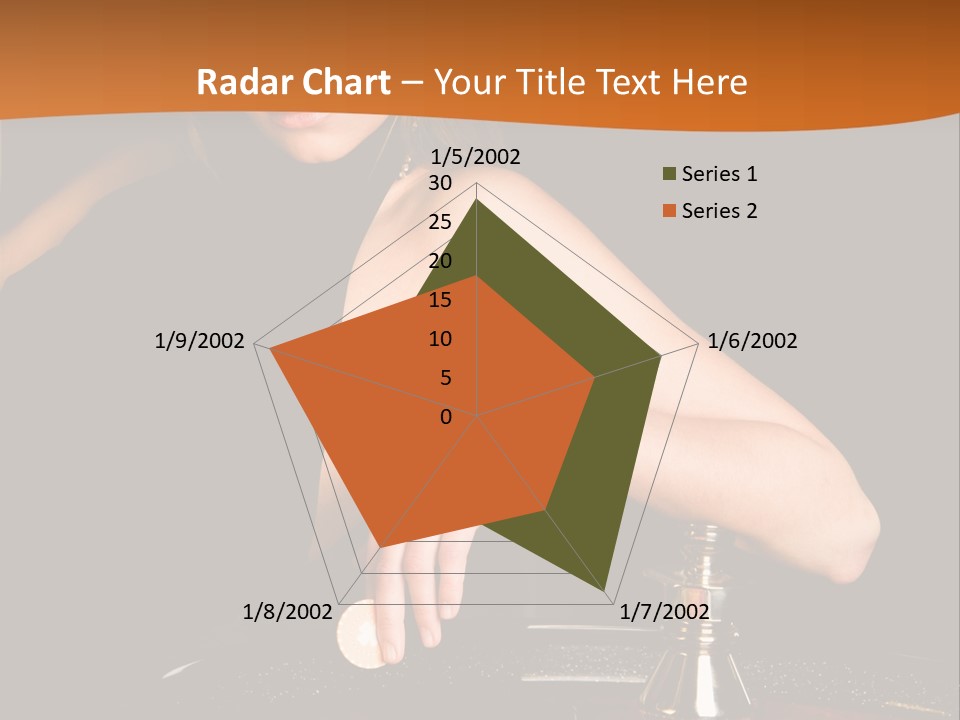 Radar Chart – Your Title Text Here

1/5/2002
30
25
20
15
10
5
0
1/6/2002
1/7/2002
1/8/2002
1/9/2002

Series 1
Series 2